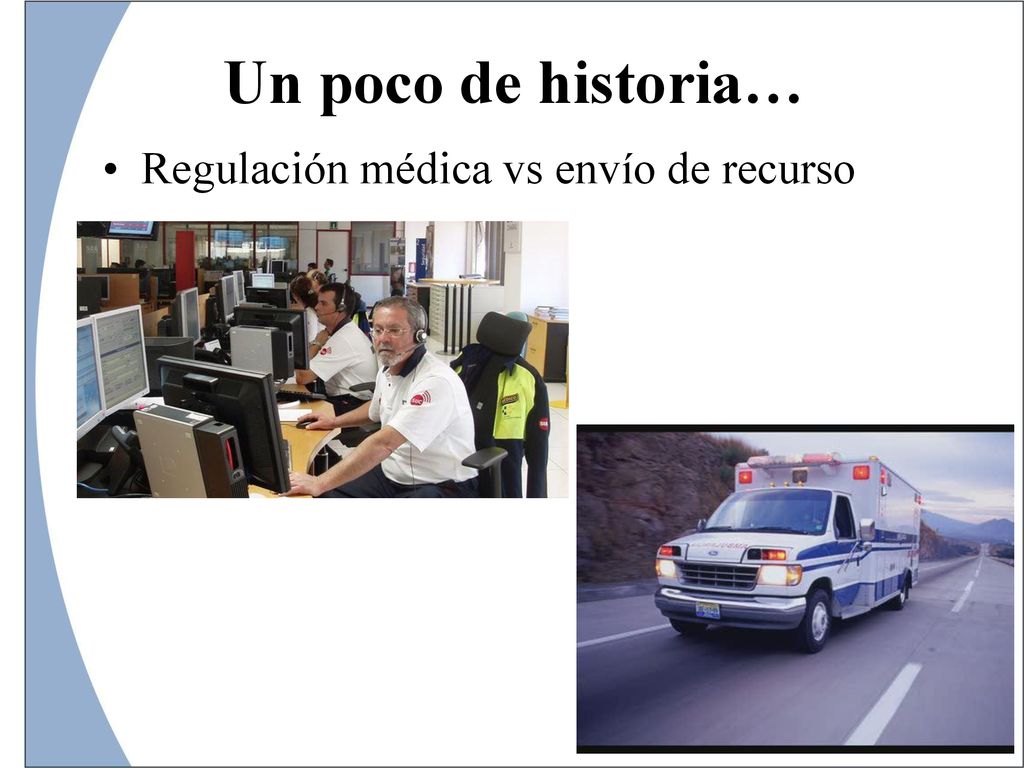 Un poco de historia…

• Regulación médica vs envío de recurso